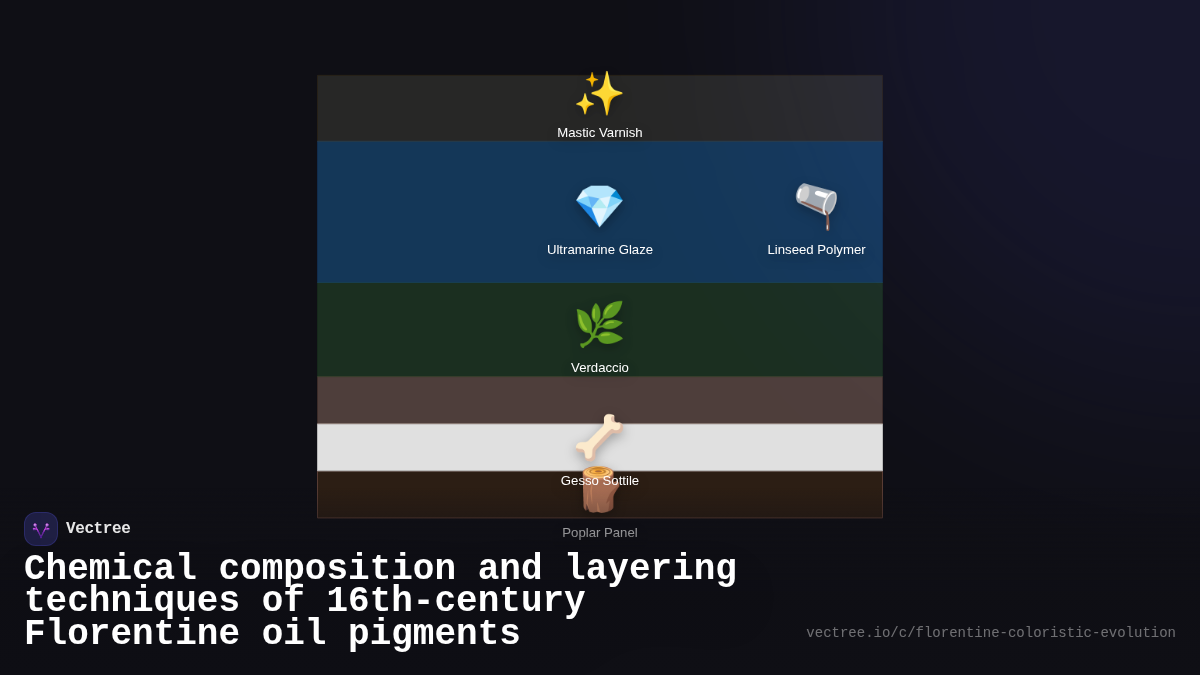 Mastic Varnish

Ultramarine Glaze

Linseed Polymer

Verdaccio

Gesso Sottile

Poplar Panel

Vectree

Chemical composition and layering techniques of 16th-century Florentine oil pigments

vectree.io/c/florentine-coloristic-evolution